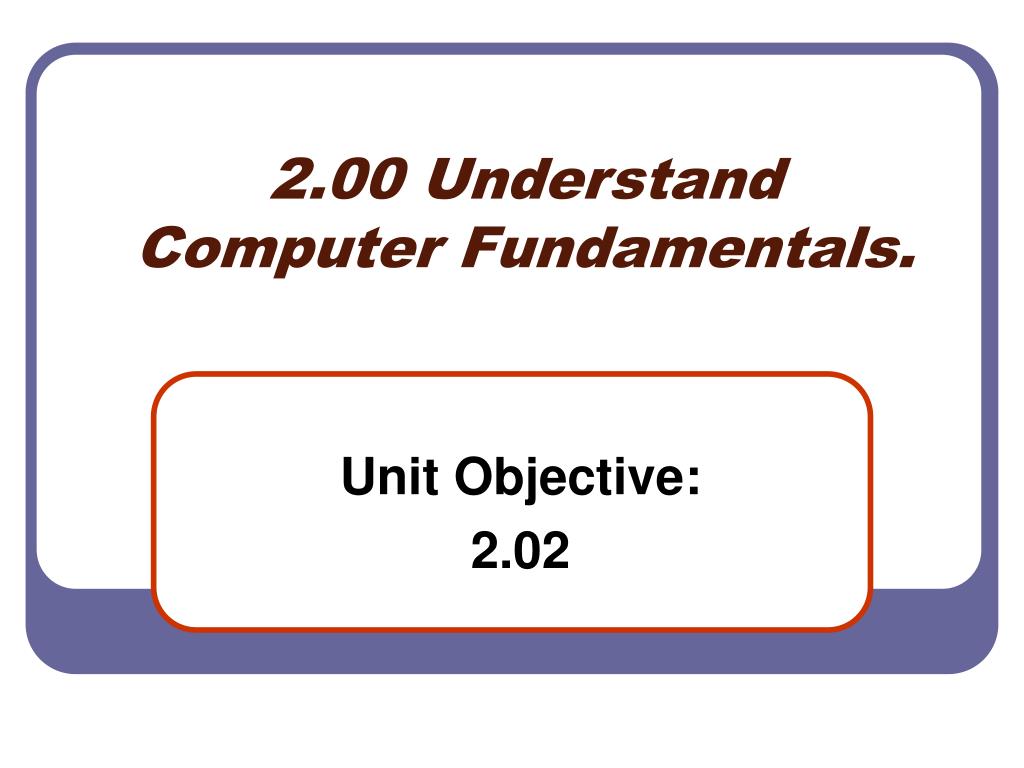 2.00 Understand Computer Fundamentals.

Unit Objective:
2.02